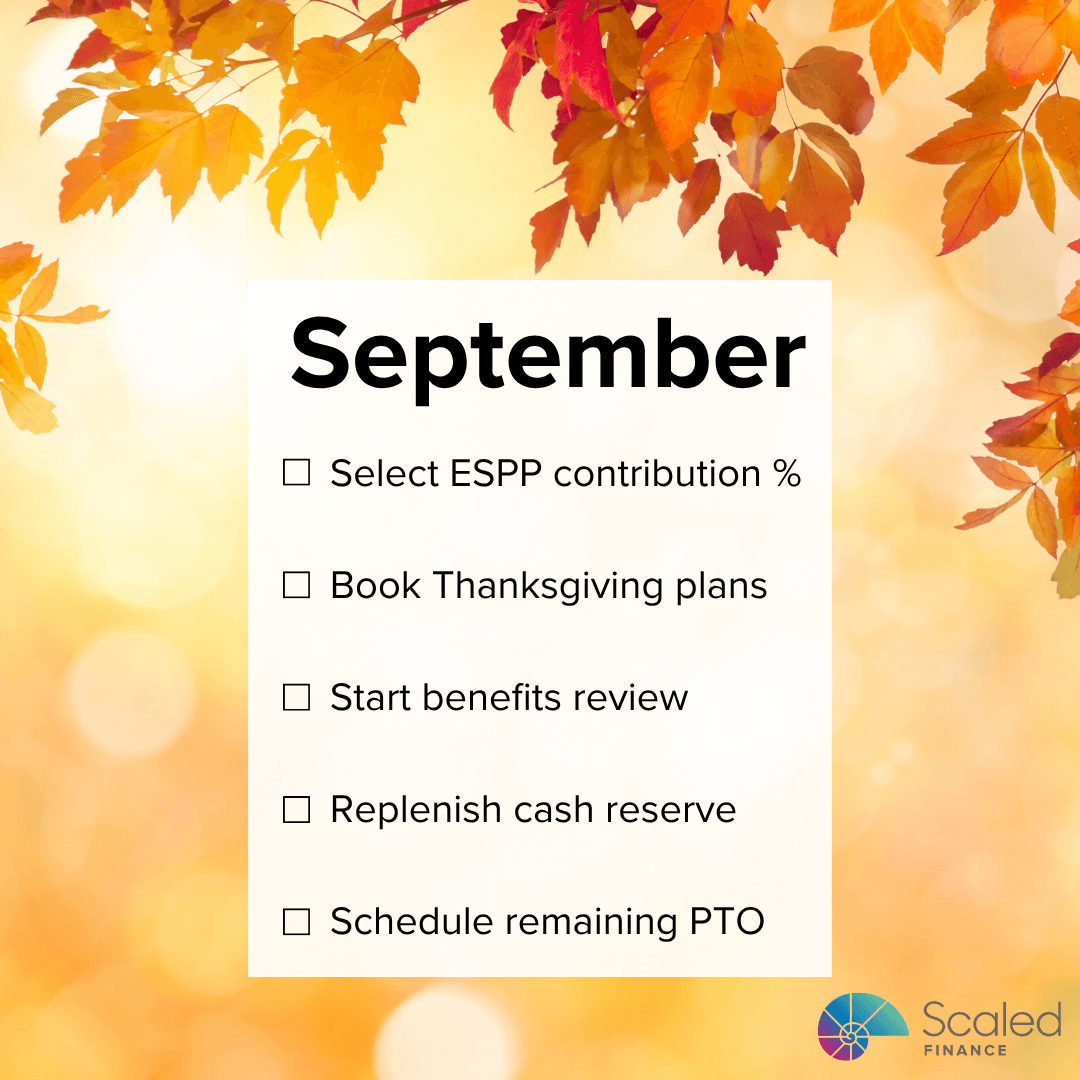 September

☐ Select ESPP contribution %

☐ Book Thanksgiving plans

☐ Start benefits review

☐ Replenish cash reserve

☐ Schedule remaining PTO

Scaled
FINANCE